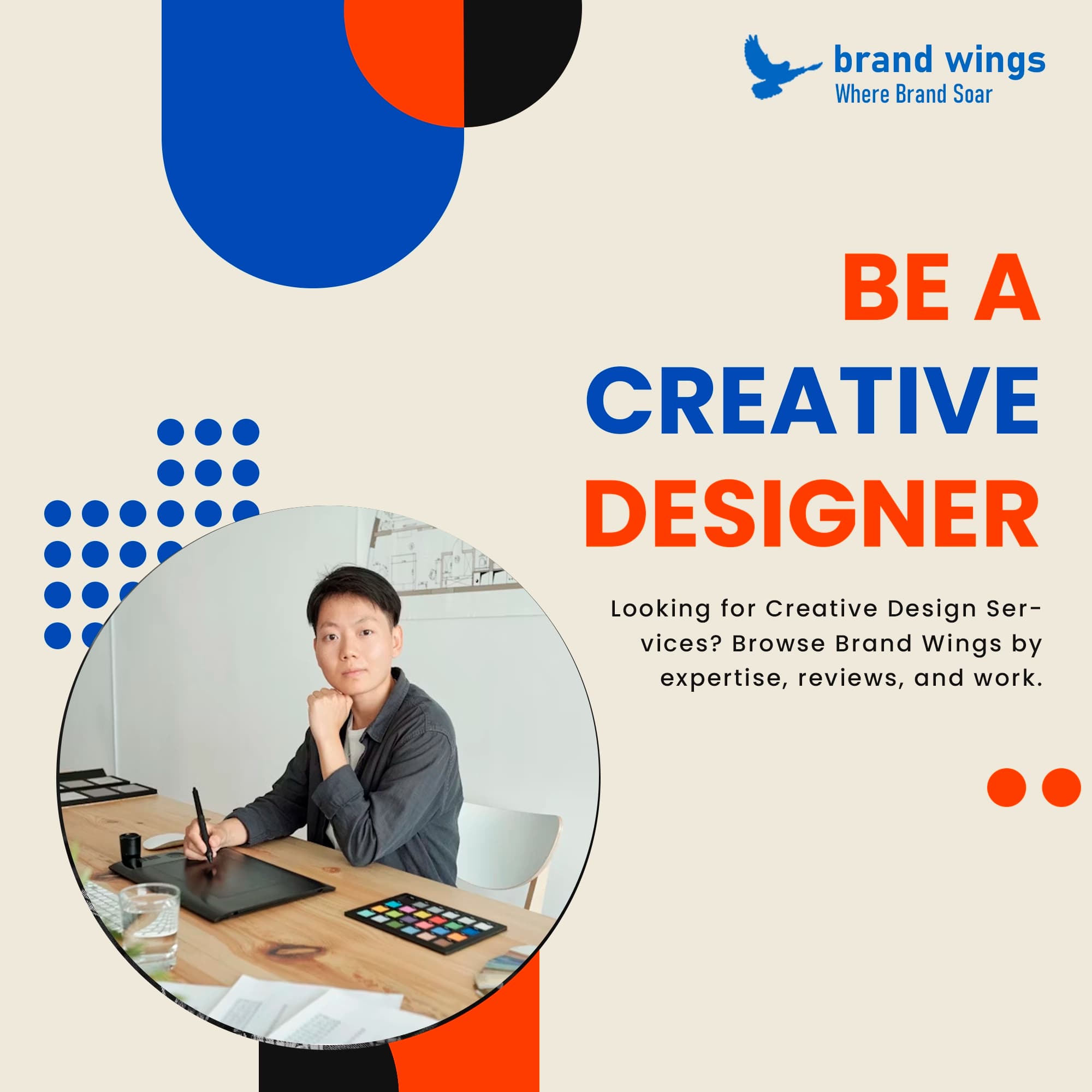 brand wings
Where Brand Soar

BE A CREATIVE DESIGNER

Looking for Creative Design Services? Browse Brand Wings by expertise, reviews, and work.